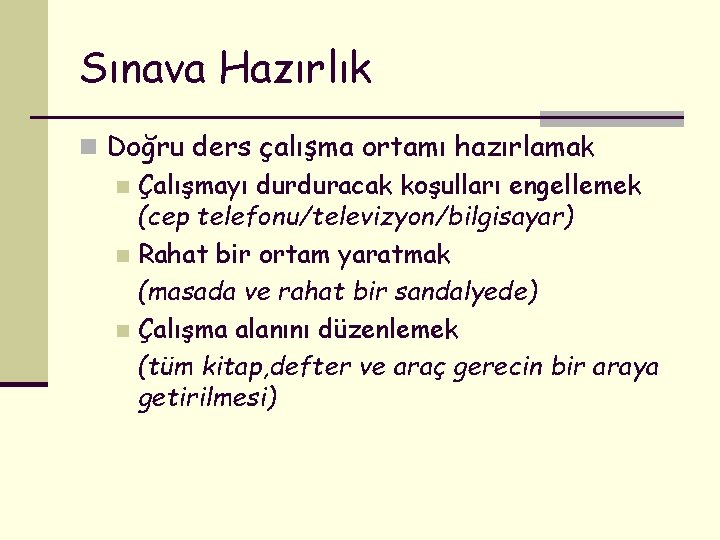 Sınava Hazırlık

Doğru ders çalışma ortamı hazırlamak

Çalışmayı durduracak koşulları engellemek (cep telefonu/televizyon/bilgisayar)

Rahat bir ortam yaratmak

(masada ve rahat bir sandalyede)

Çalışma alanını düzenlemek

(tüm kitap,defter ve araç gerecin bir araya getirilmesi)